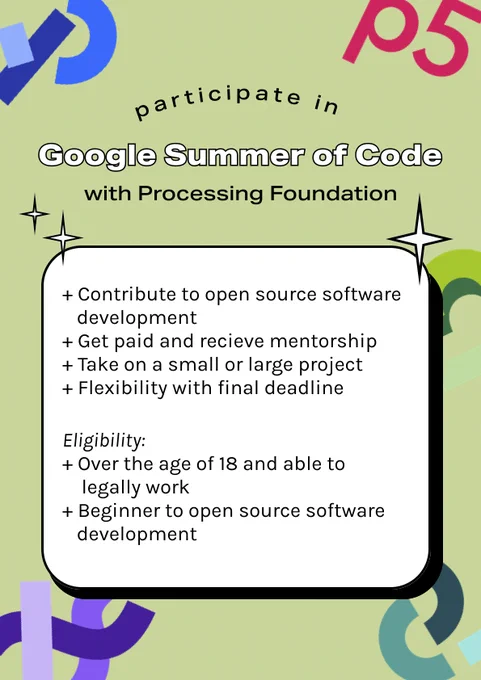 p5

participate in

Google Summer of Code

with Processing Foundation

+ Contribute to open source software development
+ Get paid and recieve mentorship
+ Take on a small or large project
+ Flexibility with final deadline

Eligibility:
+ Over the age of 18 and able to legally work
+ Beginner to open source software development